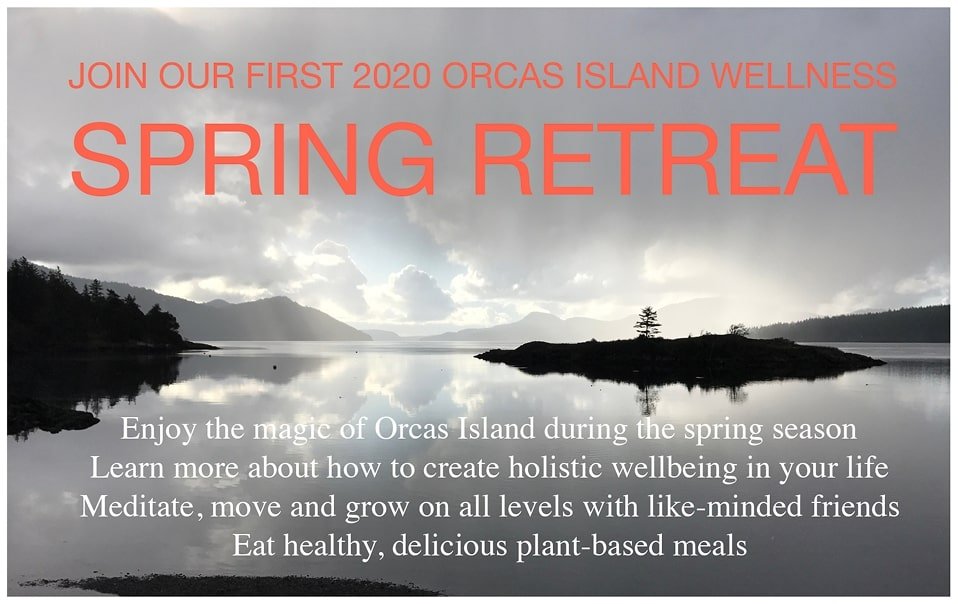 JOIN OUR FIRST 2020 ORCAS ISLAND WELLNESS

SPRING RETREAT

Enjoy the magic of Orcas Island during the spring season
Learn more about how to create holistic wellbeing in your life
Meditate, move and grow on all levels with like-minded friends
Eat healthy, delicious plant-based meals